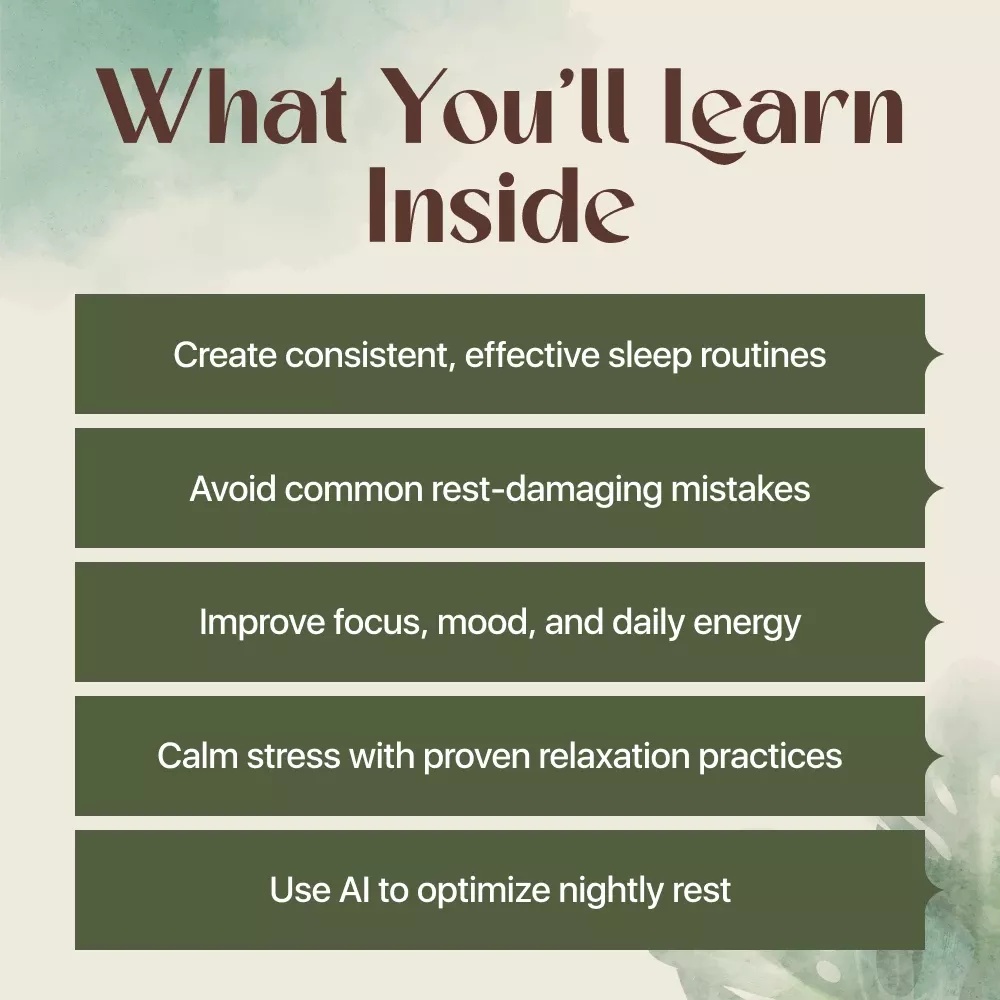 What You'll Learn Inside

Create consistent, effective sleep routines

Avoid common rest-damaging mistakes

Improve focus, mood, and daily energy

Calm stress with proven relaxation practices

Use AI to optimize nightly rest